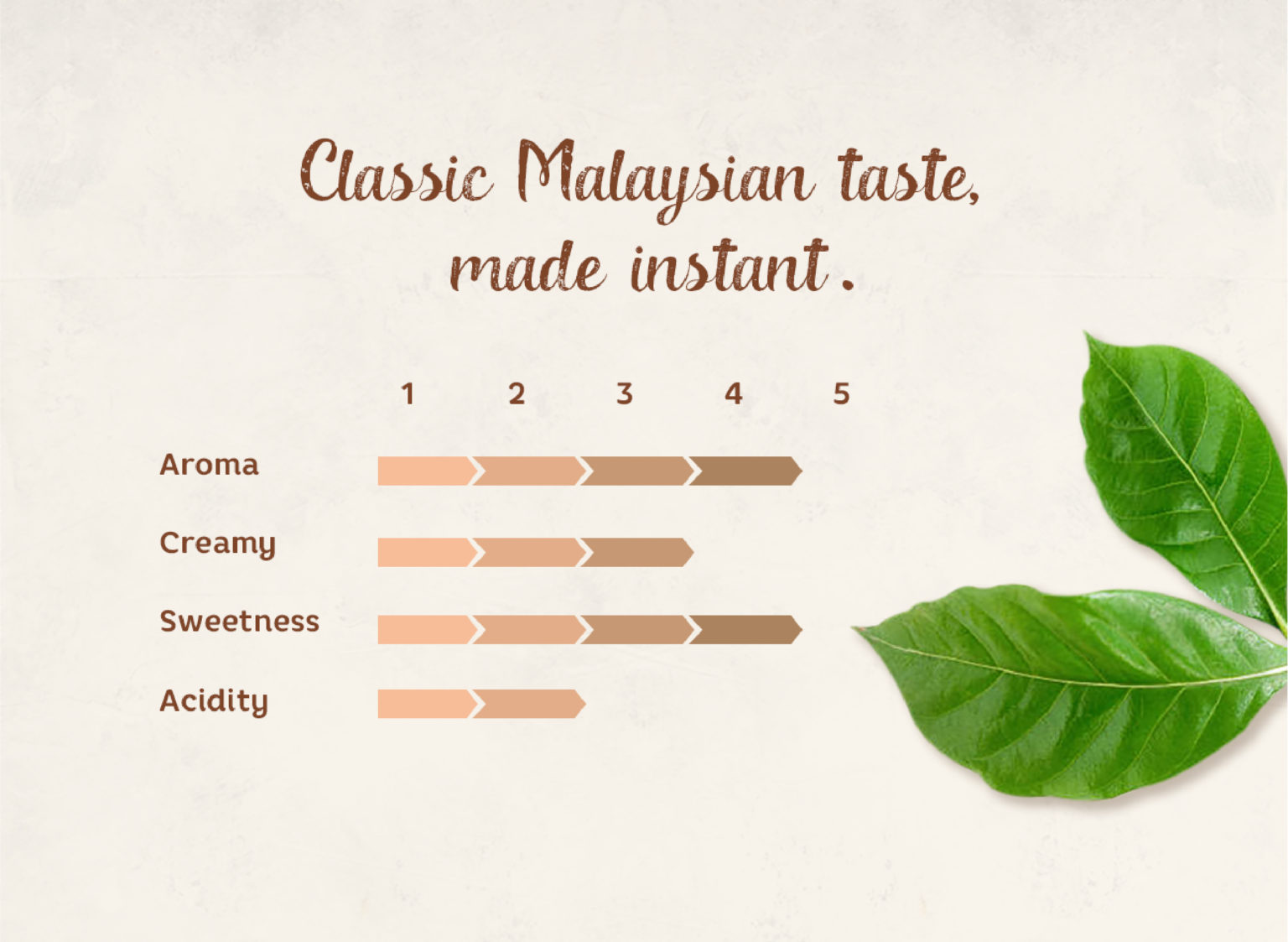 Classic Malaysian taste, made instant.

1 2 3 4 5

Aroma

Creamy

Sweetness

Acidity